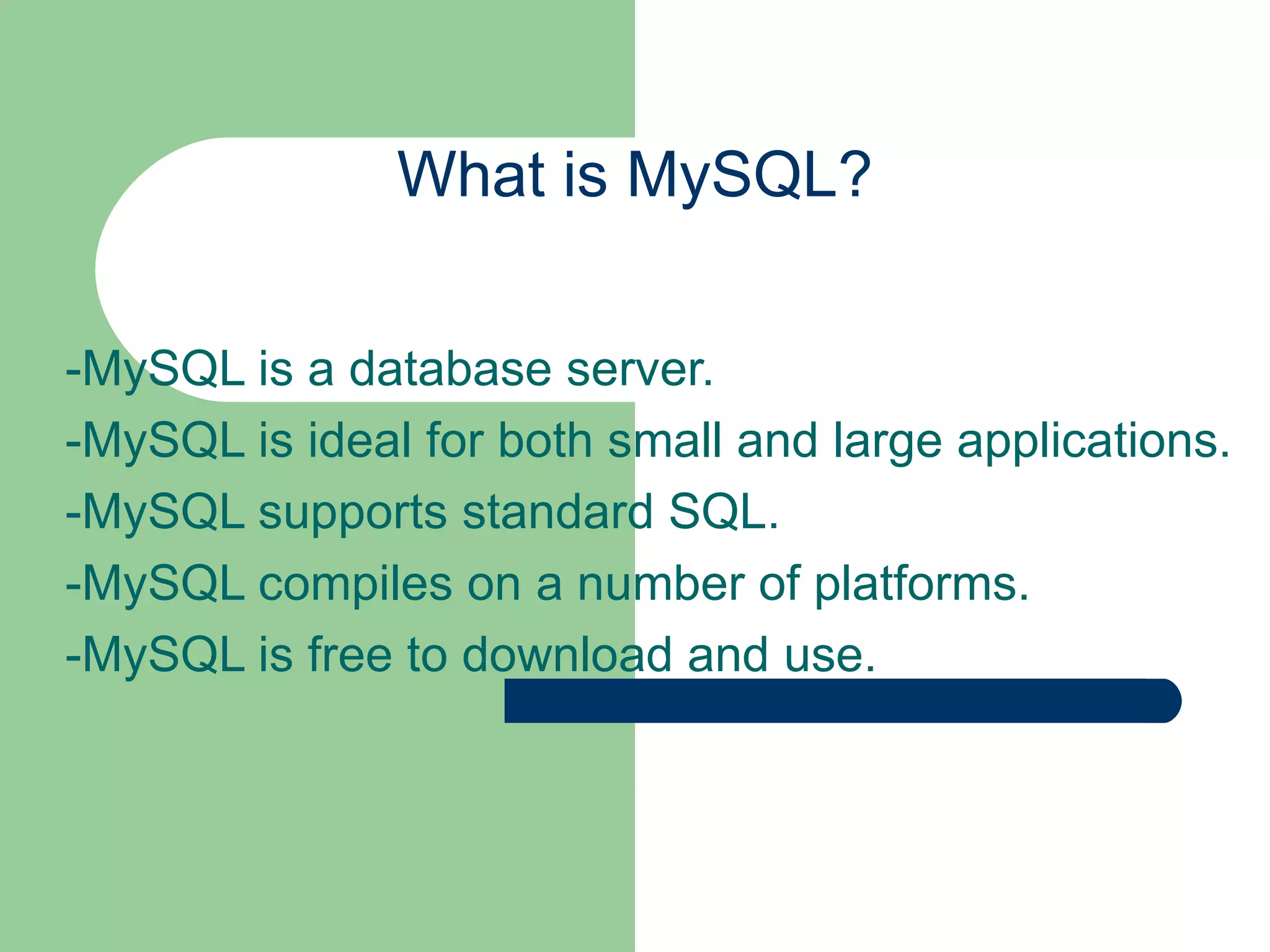 What is MySQL?

-MySQL is a database server.
-MySQL is ideal for both small and large applications.
-MySQL supports standard SQL.
-MySQL compiles on a number of platforms.
-MySQL is free to download and use.